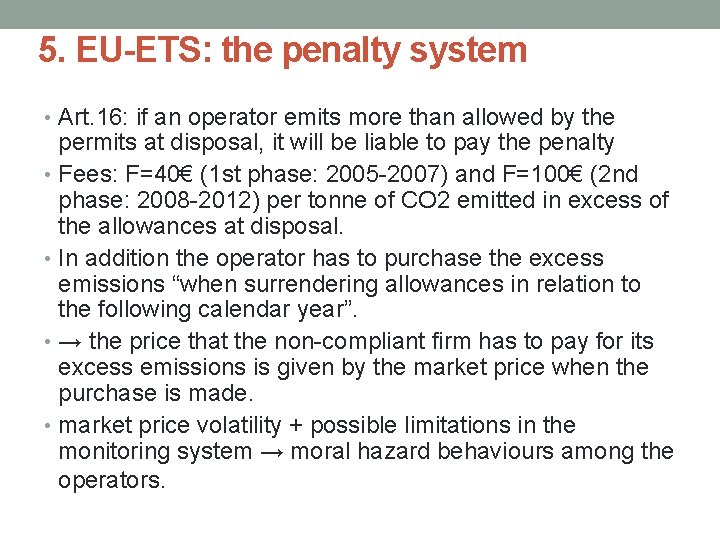 5. EU-ETS: the penalty system

• Art.16: if an operator emits more than allowed by the permits at disposal, it will be liable to pay the penalty
• Fees: F=40€ (1st phase: 2005-2007) and F=100€ (2nd phase: 2008-2012) per tonne of CO2 emitted in excess of the allowances at disposal.
• In addition the operator has to purchase the excess emissions “when surrendering allowances in relation to the following calendar year”.
• → the price that the non-compliant firm has to pay for its excess emissions is given by the market price when the purchase is made.
• market price volatility + possible limitations in the monitoring system → moral hazard behaviours among the operators.